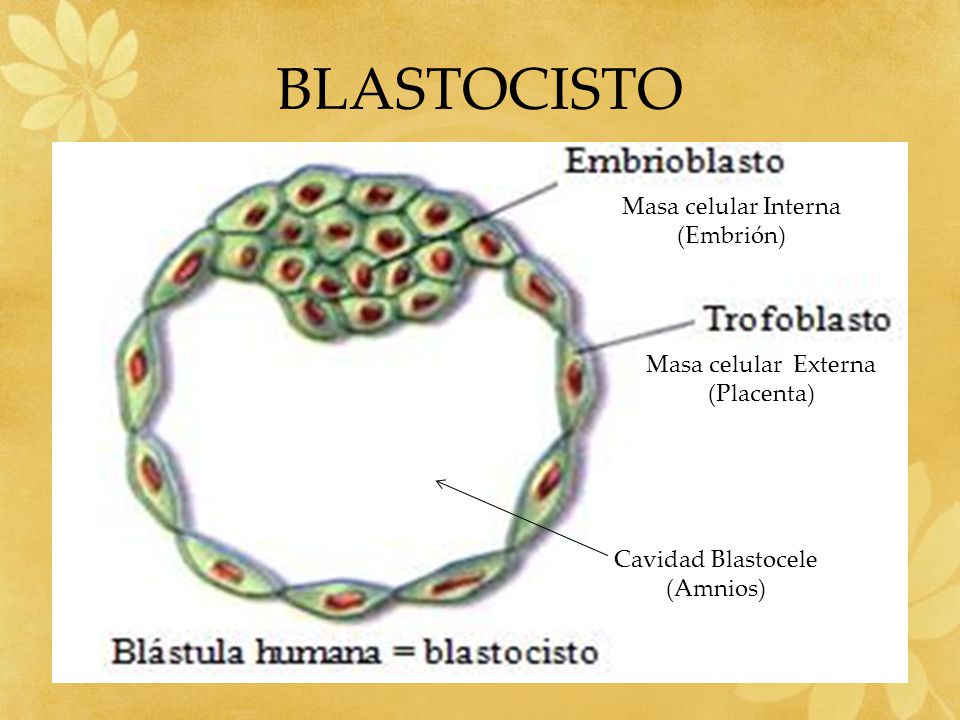 BLASTOCISTO

Embrioblasto

Masa celular Interna (Embrión)

Trofoblasto

Masa celular Externa (Placenta)

Cavidad Blastocele (Amnios)

Blástula humana = blastocisto